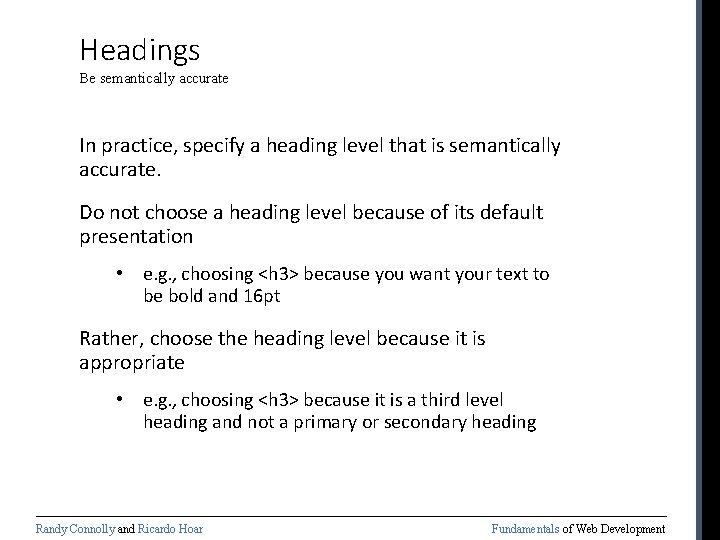 Headings
Be semantically accurate

In practice, specify a heading level that is semantically accurate.

Do not choose a heading level because of its default presentation

• e.g., choosing <h3> because you want your text to be bold and 16pt

Rather, choose the heading level because it is appropriate

• e.g., choosing <h3> because it is a third level heading and not a primary or secondary heading

Randy Connolly and Ricardo Hoar

Fundamentals of Web Development